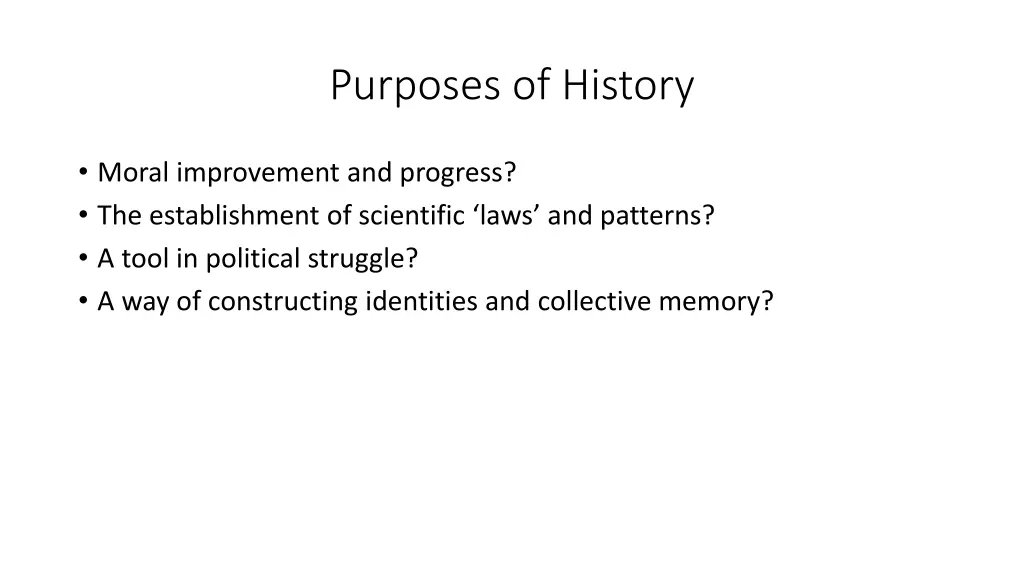 Purposes of History

• Moral improvement and progress?
• The establishment of scientific ‘laws’ and patterns?
• A tool in political struggle?
• A way of constructing identities and collective memory?